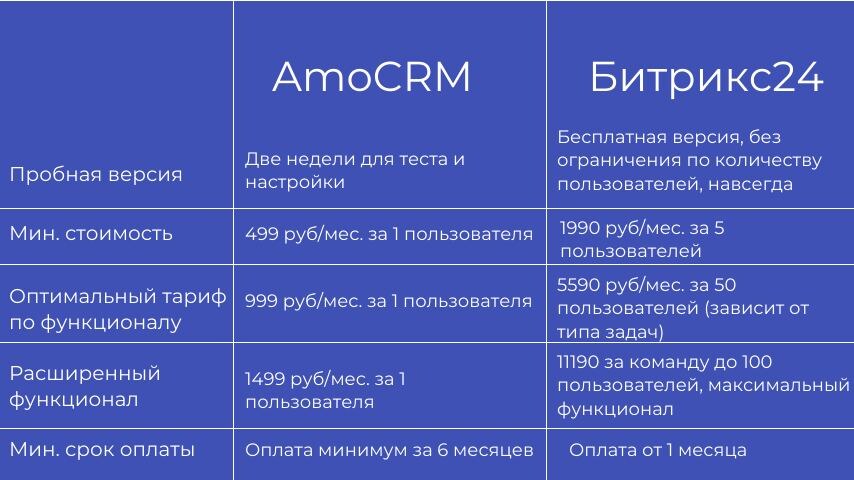 | | AmoCRM | Битрикс24 |
|---|---|---|
| Пробная версия | Две недели для теста и настройки | Бесплатная версия, без ограничения по количеству пользователей, навсегда |
| Мин. стоимость | 499 руб/мес. за 1 пользователя | 1990 руб/мес. за 5 пользователей |
| Оптимальный тариф по функционалу | 999 руб/мес. за 1 пользователя | 5590 руб/мес. за 50 пользователей (зависит от типа задач) |
| Расширенный функционал | 1499 руб/мес. за 1 пользователя | 11190 за команду до 100 пользователей, максимальный функционал |
| Мин. срок оплаты | Оплата минимум за 6 месяцев | Оплата от 1 месяца |